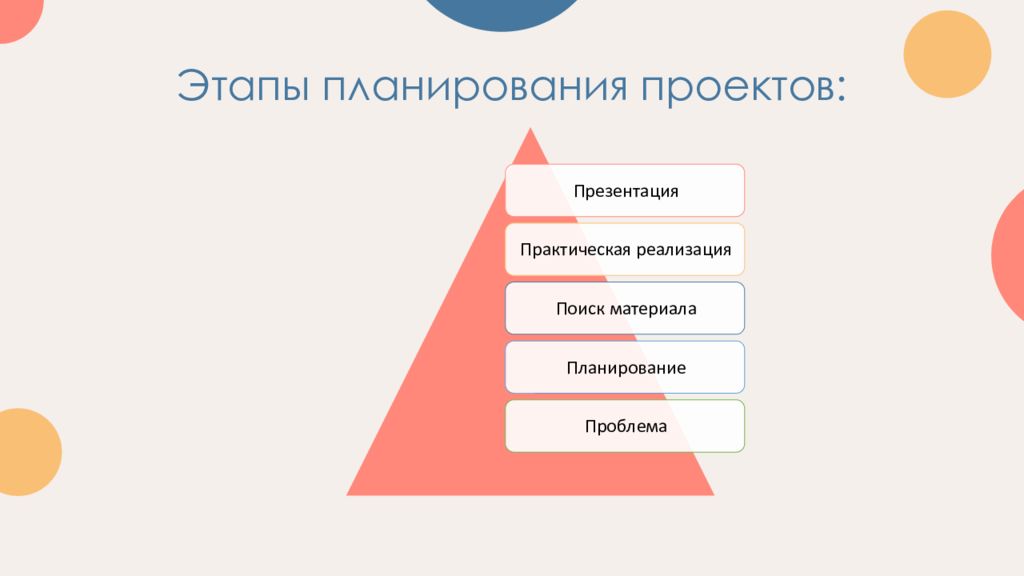 Этапы планирования проектов:

Презентация

Практическая реализация

Поиск материала

Планирование

Проблема